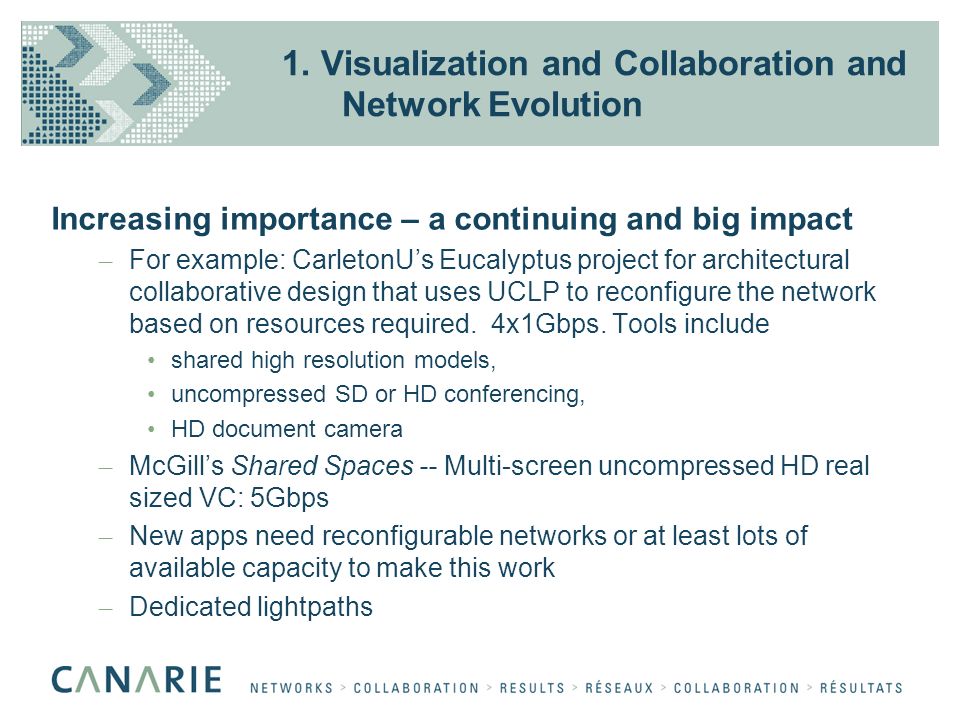 1. Visualization and Collaboration and Network Evolution

Increasing importance – a continuing and big impact

– For example: CarletonU's Eucalyptus project for architectural collaborative design that uses UCLP to reconfigure the network based on resources required. 4x1Gbps. Tools include
• shared high resolution models,
• uncompressed SD or HD conferencing,
• HD document camera

– McGill's Shared Spaces -- Multi-screen uncompressed HD real sized VC: 5Gbps

– New apps need reconfigurable networks or at least lots of available capacity to make this work

– Dedicated lightpaths

CANARIE NETWORKS > COLLABORATION > RESULTS > RÉSEAUX > COLLABORATION > RÉSULTATS